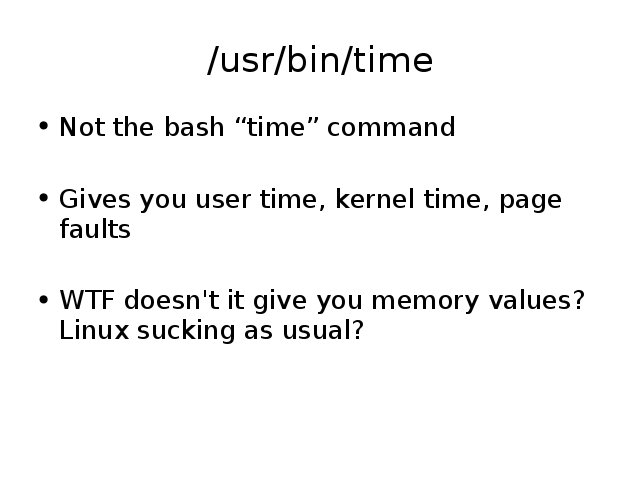 /usr/bin/time

• Not the bash “time” command

• Gives you user time, kernel time, page faults

• WTF doesn't it give you memory values? Linux sucking as usual?